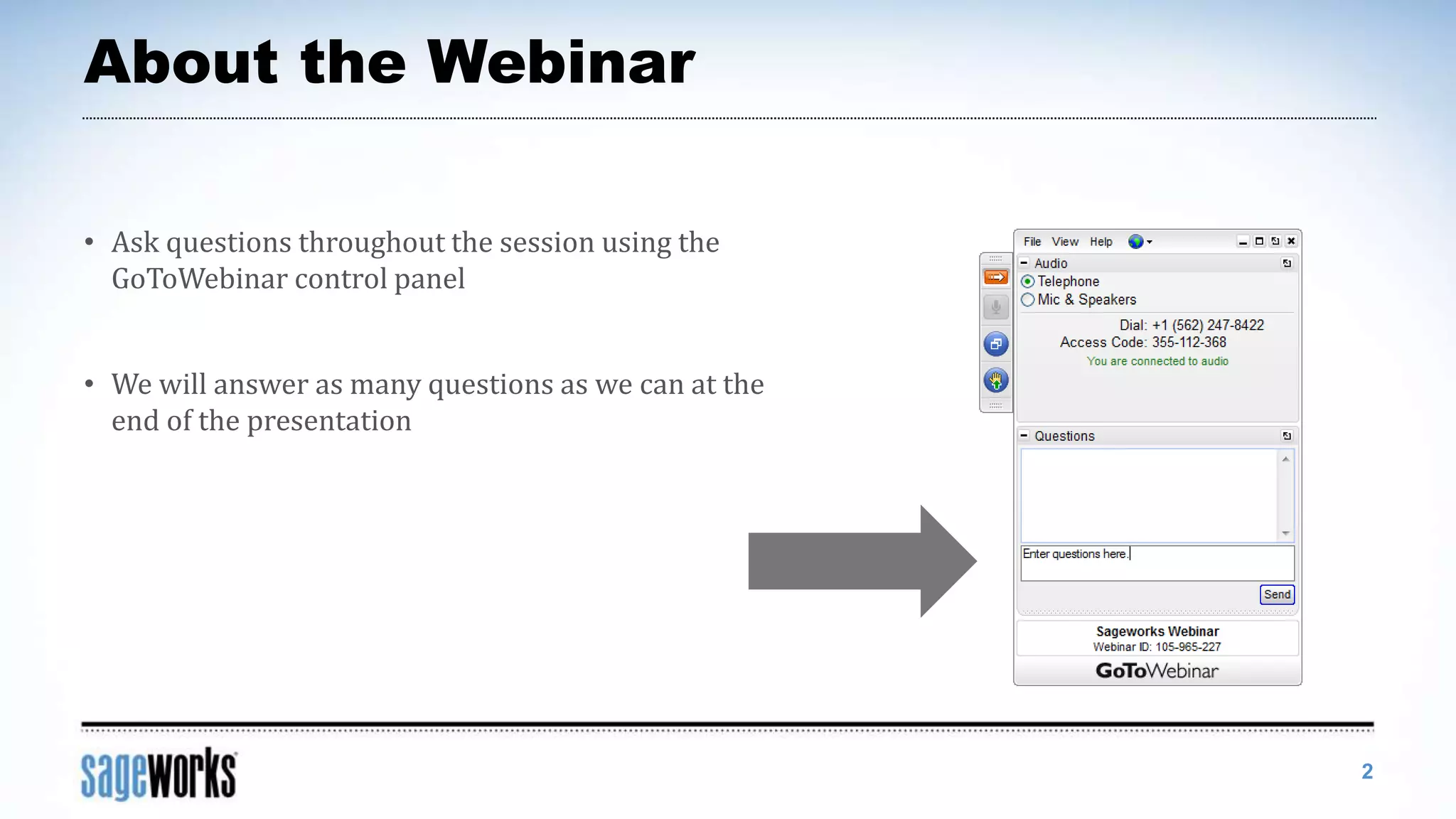 About the Webinar

• Ask questions throughout the session using the GoToWebinar control panel

• We will answer as many questions as we can at the end of the presentation

File View Help

Audio

Telephone

Mic & Speakers

Dial: +1 (562) 247-8422

Access Code: 355-112-368

You are connected to audio

Questions

Enter questions here.

Send

Sageworks Webinar

Webinar ID: 105-965-227

GoToWebinar

sageworks

2